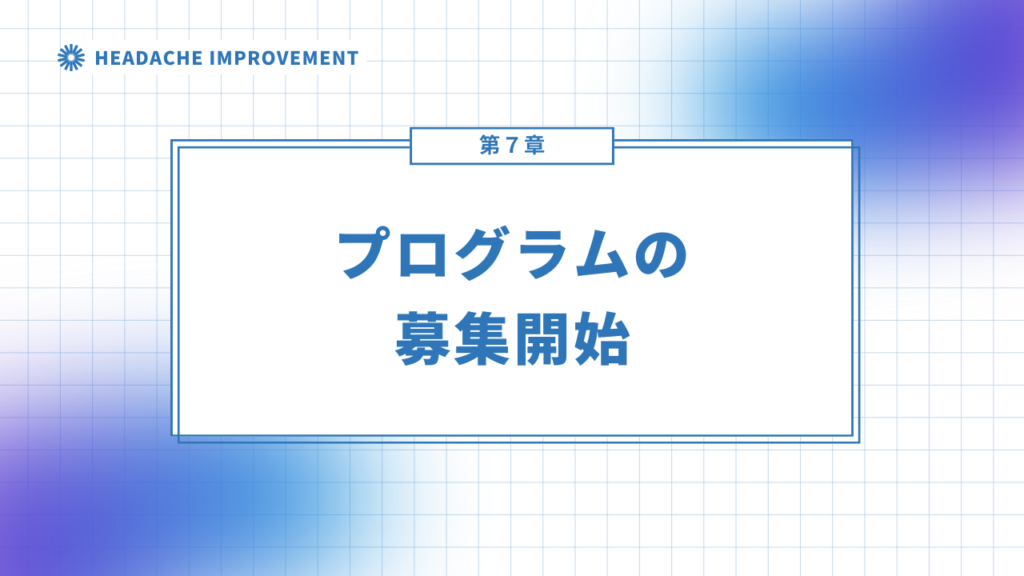 HEADACHE IMPROVEMENT

第７章

プログラムの
募集開始